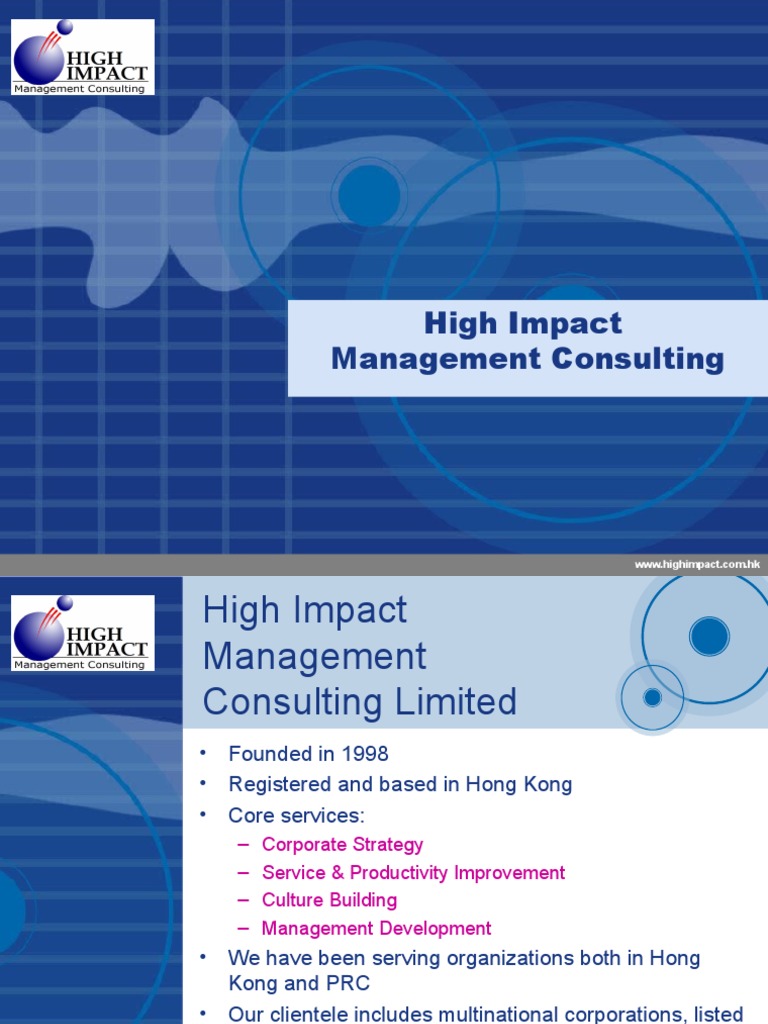 HIGH IMPACT
Management Consulting

High Impact
Management Consulting

www.highimpact.com.hk

HIGH IMPACT
Management Consulting

High Impact Management Consulting Limited

• Founded in 1998
• Registered and based in Hong Kong
• Core services:
– Corporate Strategy
– Service & Productivity Improvement
– Culture Building
– Management Development
• We have been serving organizations both in Hong Kong and PRC
• Our clientele includes multinational corporations, listed